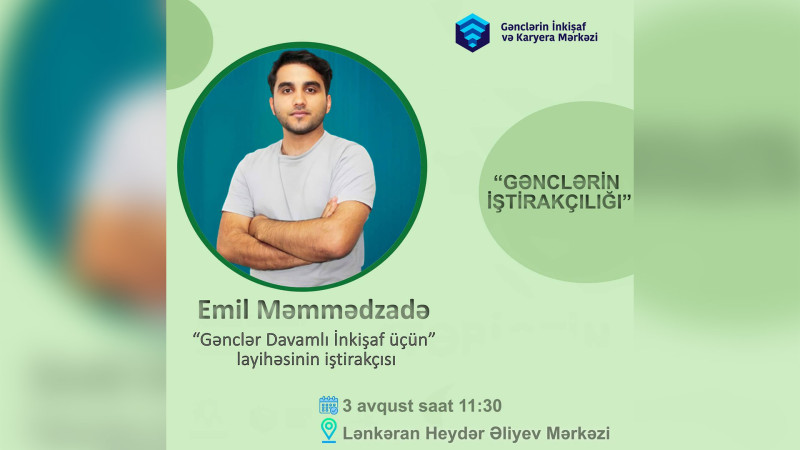 Gənclərin İnkişaf və Karyera Mərkəzi

“GƏNCLƏRİN İŞTİRAKÇILIĞI”

Emil Məmmədzadə

“Gənclər Davamlı İnkişaf üçün” layihəsinin iştirakçısı

3 avqust saat 11:30

Lənkəran Heydər Əliyev Mərkəzi